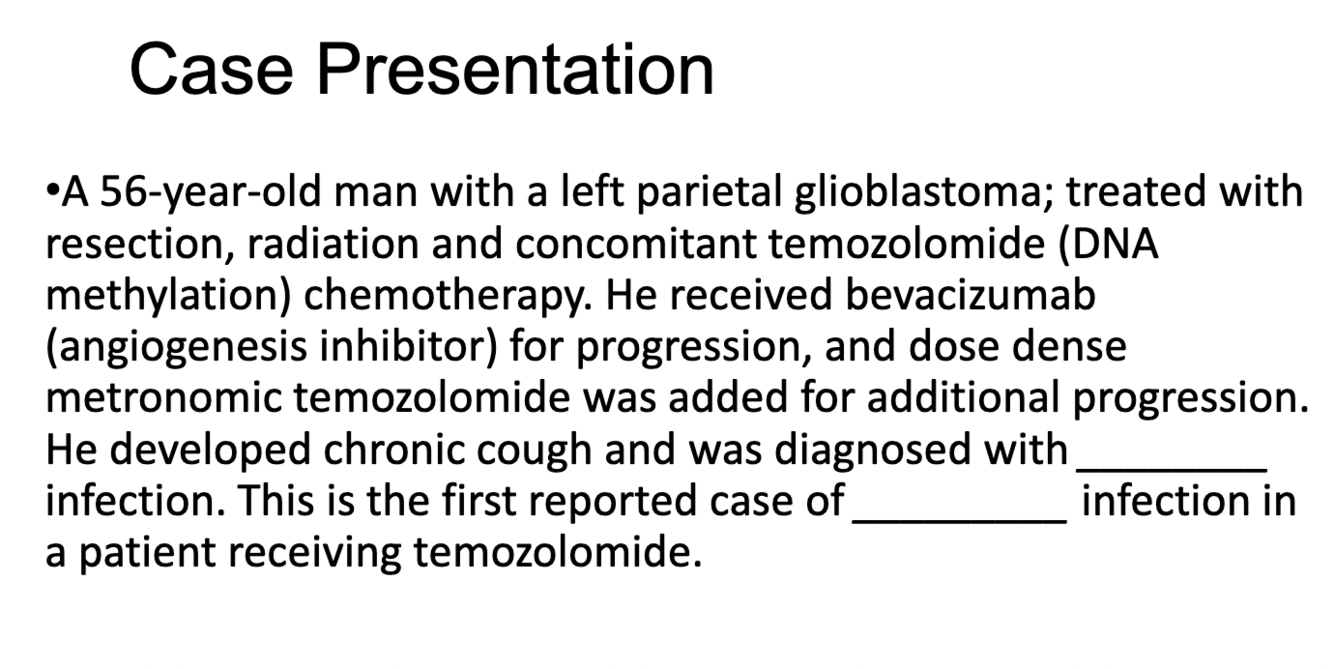 Case Presentation

•A 56-year-old man with a left parietal glioblastoma; treated with resection, radiation and concomitant temozolomide (DNA methylation) chemotherapy. He received bevacizumab (angiogenesis inhibitor) for progression, and dose dense metronomic temozolomide was added for additional progression. He developed chronic cough and was diagnosed with ________ infection. This is the first reported case of _________ infection in a patient receiving temozolomide.